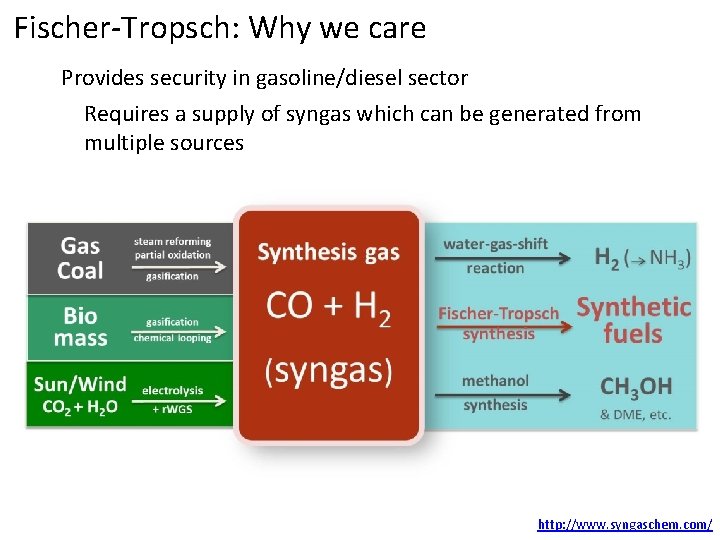 Fischer-Tropsch: Why we care

Provides security in gasoline/diesel sector

Requires a supply of syngas which can be generated from multiple sources

Gas Coal

steam reforming partial oxidation gasification

Bio mass

gasification chemical looping

Sun/Wind $CO_2 + H_2O$

electrolysis + rWGS

Synthesis gas

$CO + H_2$

(syngas)

water-gas-shift reaction

$H_2$ ($\rightarrow NH_3$)

Fischer-Tropsch synthesis

Synthetic fuels

methanol synthesis

$CH_3OH$

& DME, etc.

http://www.syngaschem.com/